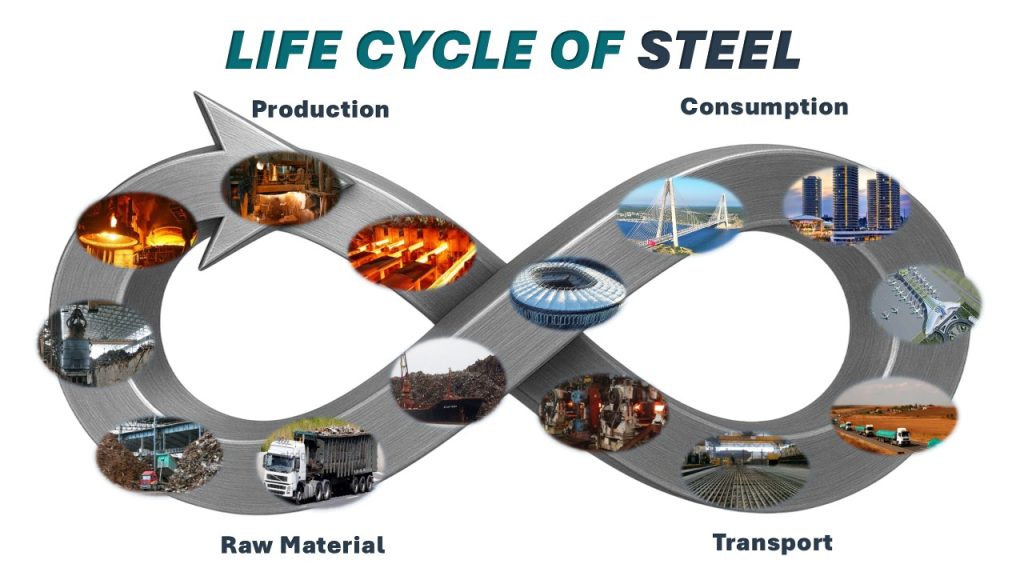 LIFE CYCLE OF STEEL

Production

Consumption

Raw Material

Transport